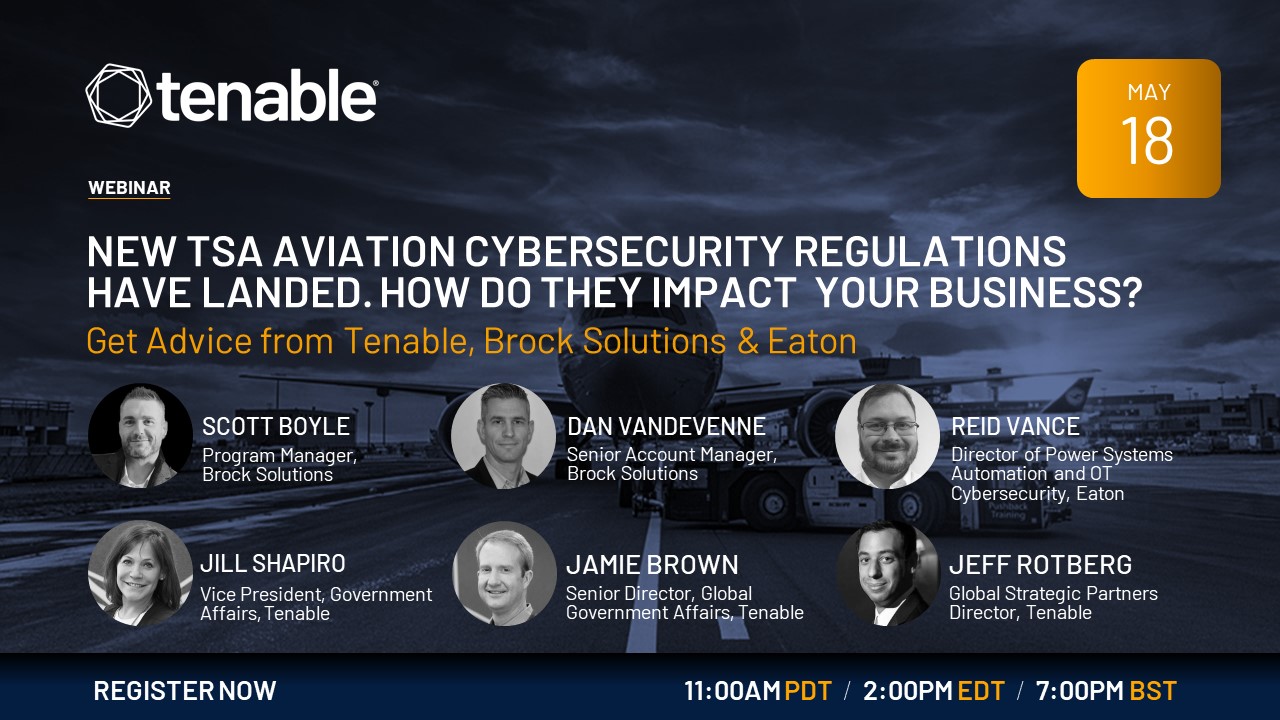 tenable

MAY
18

WEBINAR

NEW TSA AVIATION CYBERSECURITY REGULATIONS HAVE LANDED. HOW DO THEY IMPACT YOUR BUSINESS?
Get Advice from Tenable, Brock Solutions & Eaton

SCOTT BOYLE
Program Manager, Brock Solutions

DAN VANDEVENNE
Senior Account Manager, Brock Solutions

REID VANCE
Director of Power Systems Automation and OT Cybersecurity, Eaton

JILL SHAPIRO
Vice President, Government Affairs, Tenable

JAMIE BROWN
Senior Director, Global Government Affairs, Tenable

JEFF ROTBERG
Global Strategic Partners Director, Tenable

REGISTER NOW

11:00AM PDT / 2:00PM EDT / 7:00PM BST